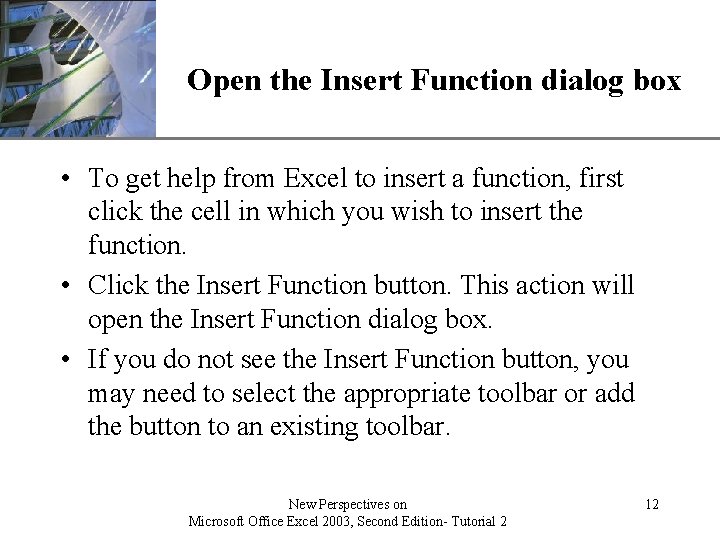 Open the Insert Function dialog box

• To get help from Excel to insert a function, first click the cell in which you wish to insert the function.

• Click the Insert Function button. This action will open the Insert Function dialog box.

• If you do not see the Insert Function button, you may need to select the appropriate toolbar or add the button to an existing toolbar.

New Perspectives on
Microsoft Office Excel 2003, Second Edition- Tutorial 2

12